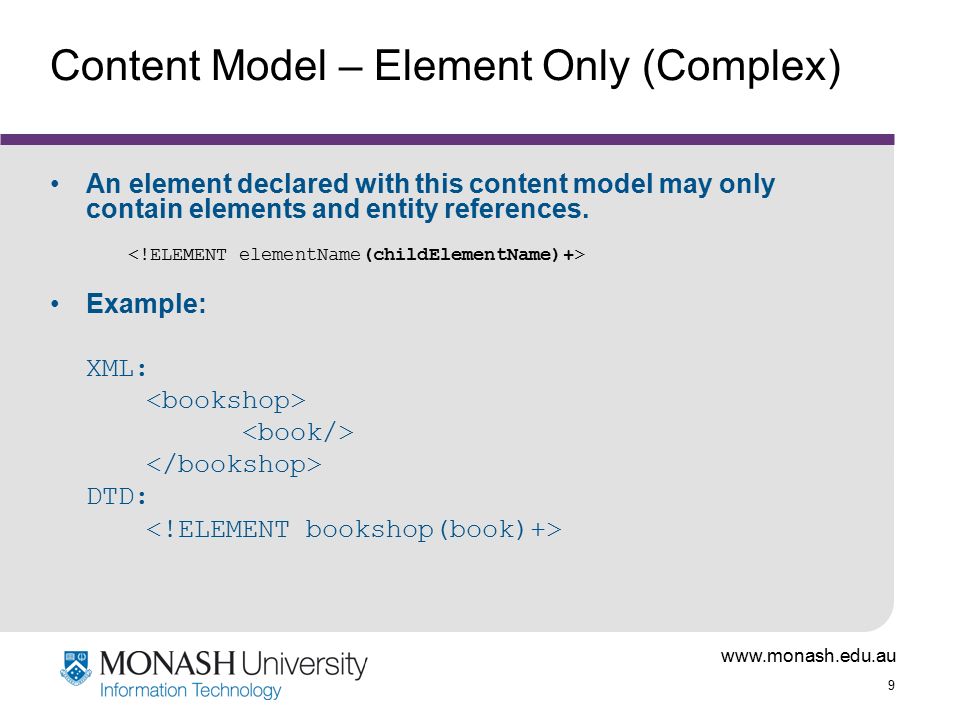 Content Model – Element Only (Complex)

• An element declared with this content model may only contain elements and entity references.

<!ELEMENT elementName(childElementName)+>

• Example:

XML:
<bookshop>
<book/>
</bookshop>
DTD:
<!ELEMENT bookshop(book)+>

MONASH University
Information Technology

www.monash.edu.au

9